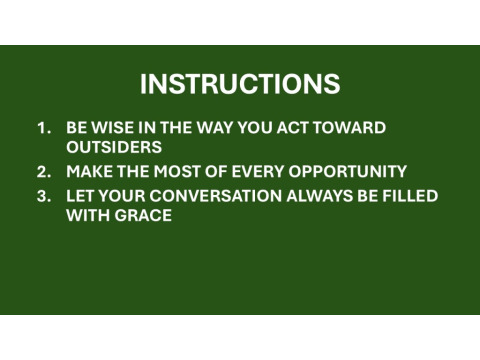 INSTRUCTIONS

1. BE WISE IN THE WAY YOU ACT TOWARD OUTSIDERS
2. MAKE THE MOST OF EVERY OPPORTUNITY
3. LET YOUR CONVERSATION ALWAYS BE FILLED WITH GRACE